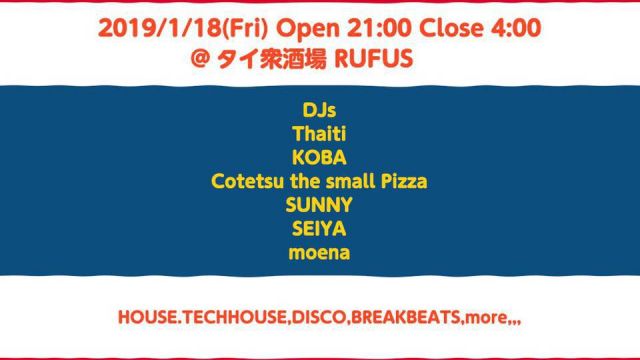 2019/1/18(Fri) Open 21:00 Close 4:00
@ タイ衆酒場 RUFUS

DJs
Thaiti
KOBA
Cotetsu the small Pizza
SUNNY
SEIYA
moena

HOUSE.TECHHOUSE,DISCO,BREAKBEATS,more,,,